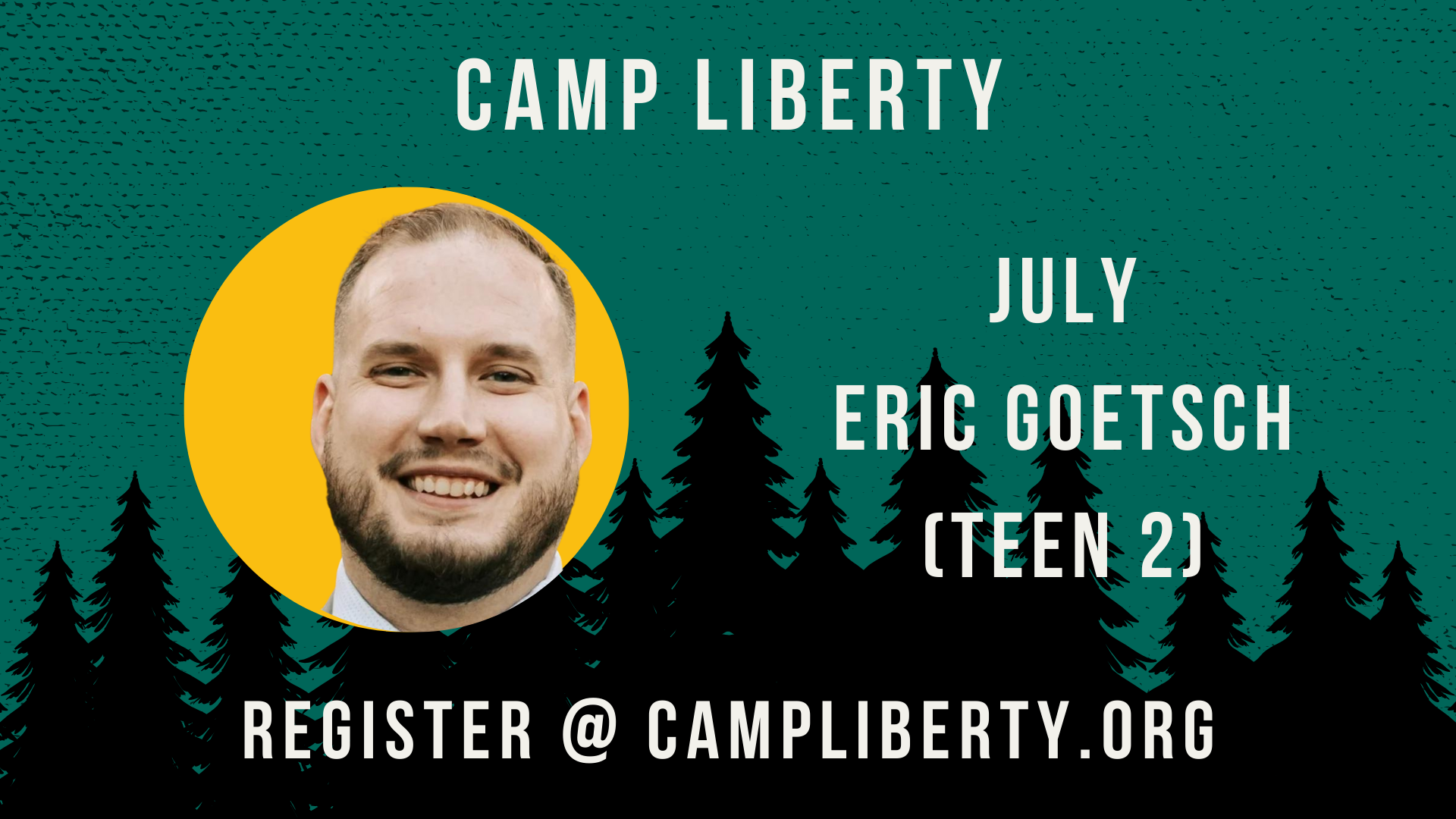 CAMP LIBERTY

JULY
ERIC GOETSCH
(TEEN 2)

REGISTER @ CAMPLIBERTY.ORG